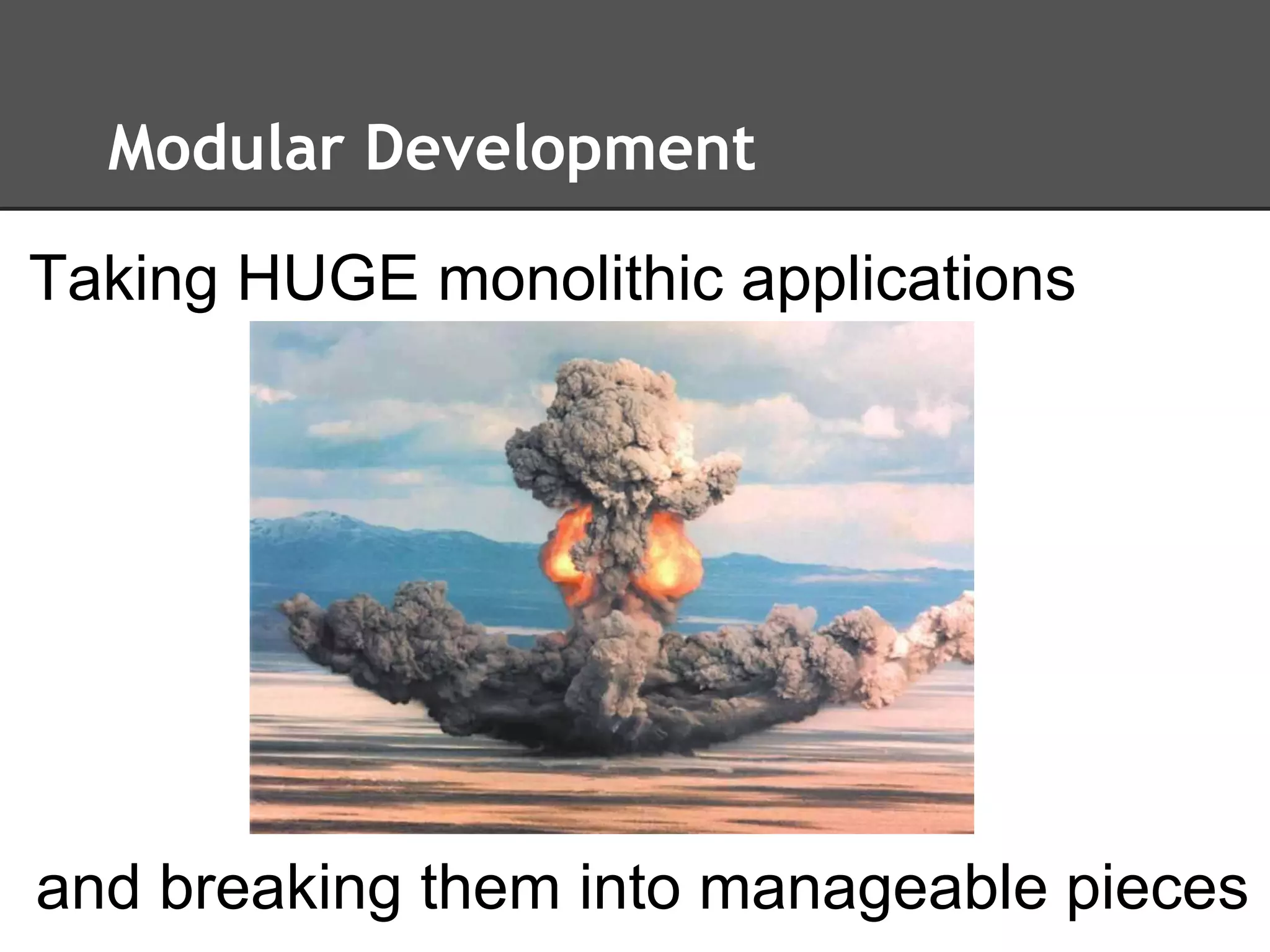 Modular Development

Taking HUGE monolithic applications

and breaking them into manageable pieces